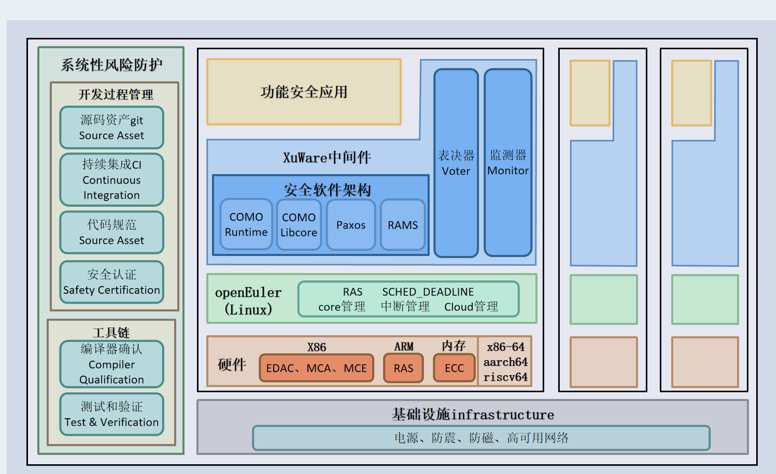 系统性风险防护

开发过程管理

源码资产git
Source Asset

持续集成CI
Continuous
Integration

代码规范
Source Asset

安全认证
Safety Certification

工具链

编译器确认
Compiler
Qualification

测试和验证
Test & Verification

功能安全应用

XuWare中间件

安全软件架构

COMO
Runtime

COMO
Libcore

Paxos

RAMS

表决器
Voter

监测器
Monitor

openEuler
(Linux)

RAS SCHED_DEADLINE
core管理 中断管理 Cloud管理

硬件

X86
EDAC、MCA、MCE

ARM
RAS

内存
ECC

x86-64
aarch64
riscv64

基础设施infrastructure

电源、防震、防磁、高可用网络